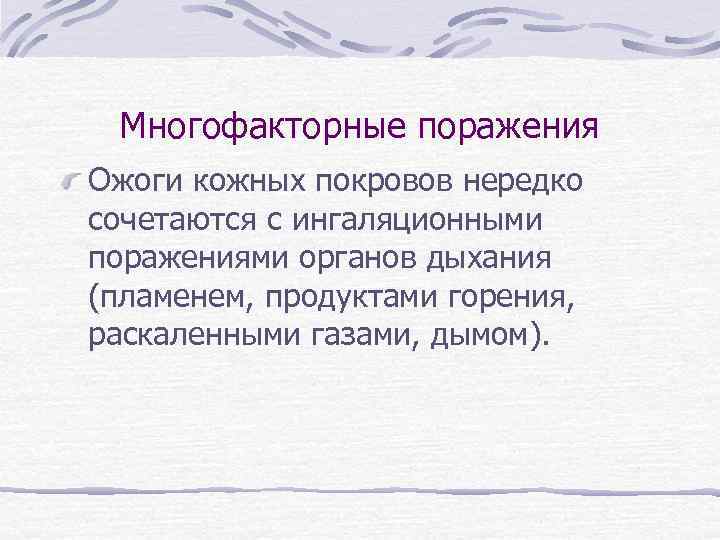 Многофакторные поражения

Ожоги кожных покровов нередко сочетаются с ингаляционными поражениями органов дыхания (пламенем, продуктами горения, раскаленными газами, дымом).